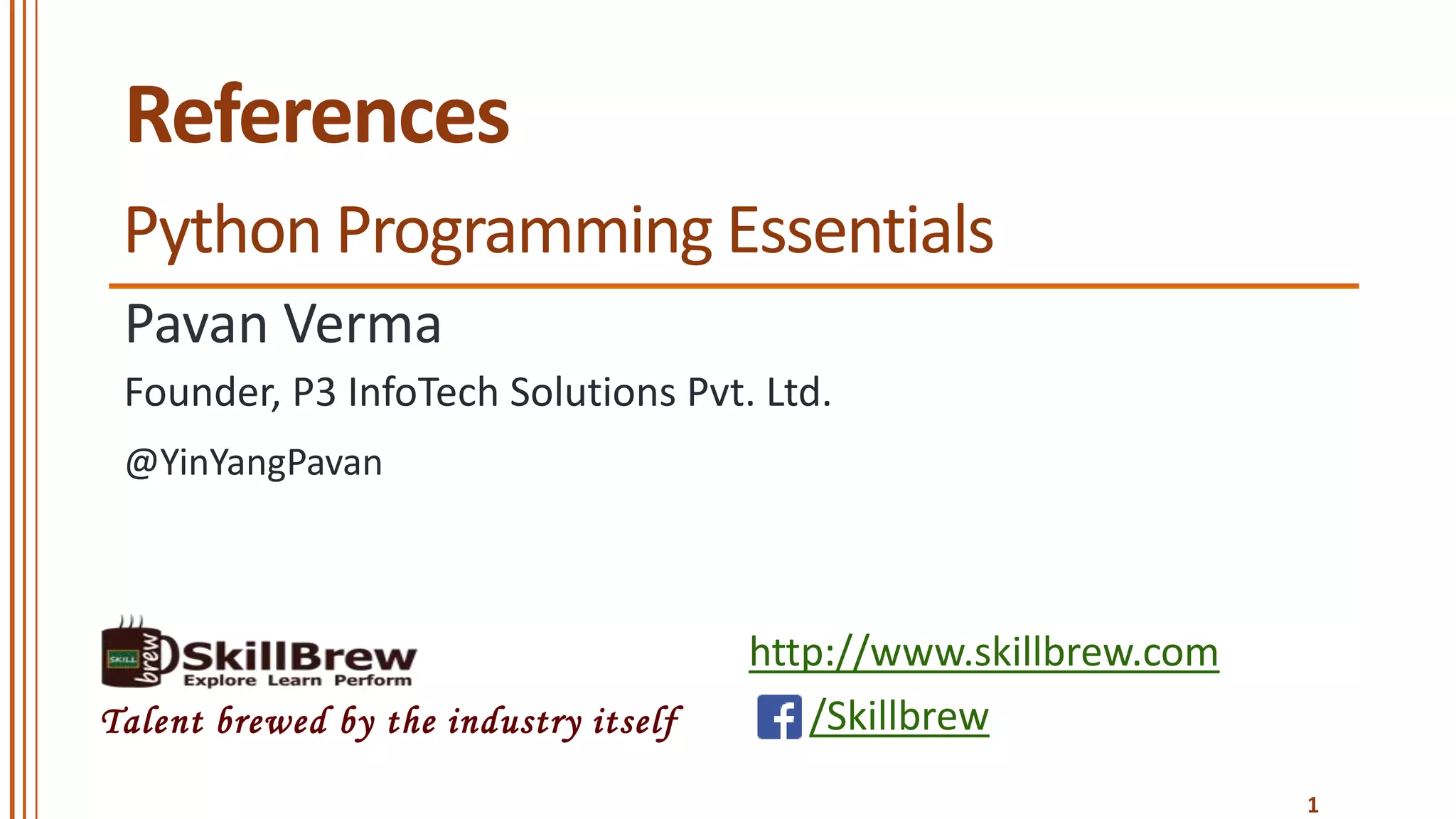 References

Python Programming Essentials

Pavan Verma

Founder, P3 InfoTech Solutions Pvt. Ltd.

@YinYangPavan

SKILL brew SkillBrew
Explore Learn Perform

Talent brewed by the industry itself

http://www.skillbrew.com

/Skillbrew

1